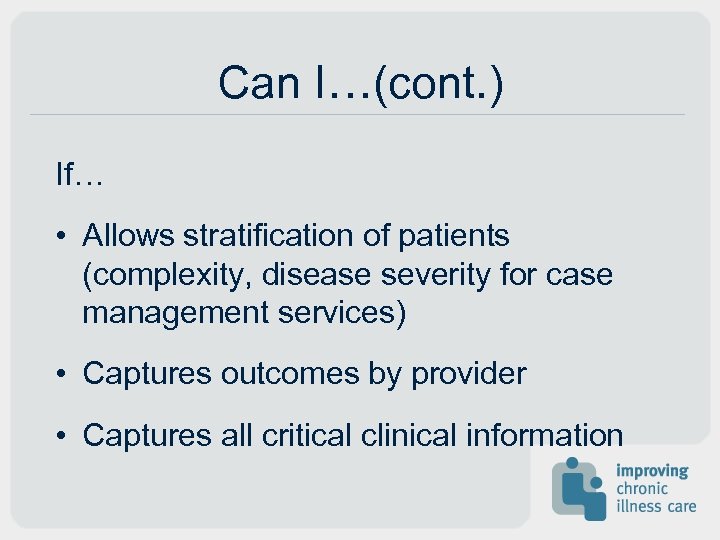 Can I…(cont.)

If…

• Allows stratification of patients (complexity, disease severity for case management services)

• Captures outcomes by provider

• Captures all critical clinical information

improving chronic illness care